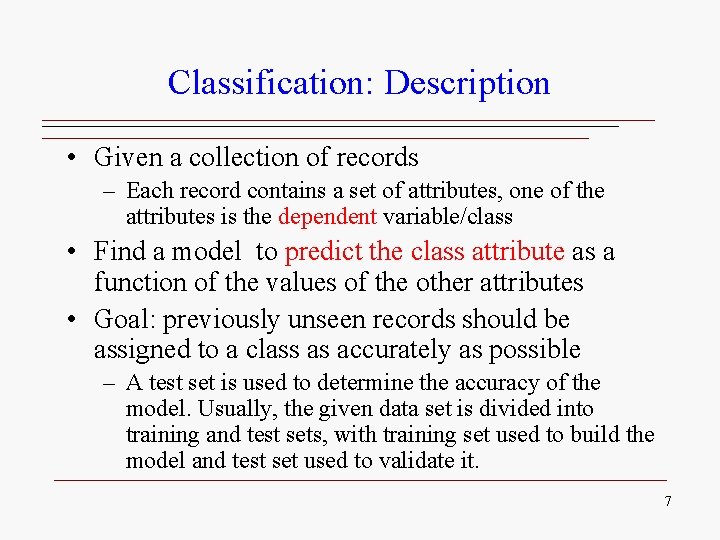 Classification: Description

• Given a collection of records
– Each record contains a set of attributes, one of the attributes is the dependent variable/class

• Find a model to predict the class attribute as a function of the values of the other attributes

• Goal: previously unseen records should be assigned to a class as accurately as possible
– A test set is used to determine the accuracy of the model. Usually, the given data set is divided into training and test sets, with training set used to build the model and test set used to validate it.

7